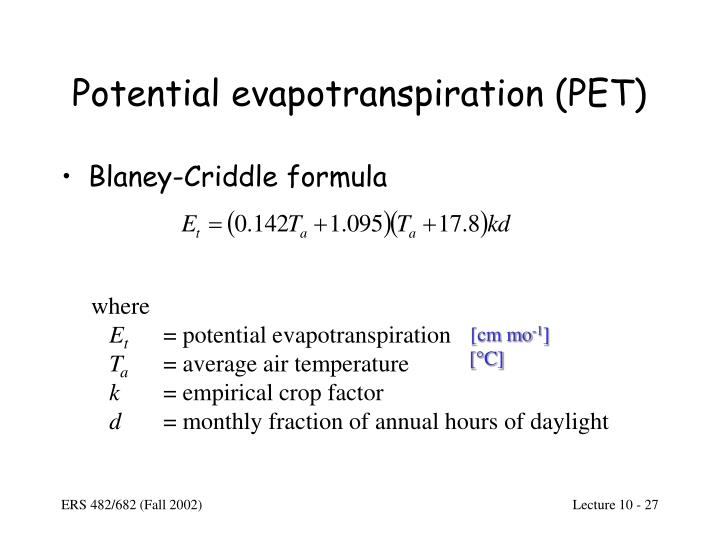 Potential evapotranspiration (PET)

• Blaney-Criddle formula

$E_t = (0.142T_a + 1.095)(T_a + 17.8)kd$

where
$E_t$ = potential evapotranspiration [cm mo$^{-1}$]
$T_a$ = average air temperature [°C]
$k$ = empirical crop factor
$d$ = monthly fraction of annual hours of daylight

ERS 482/682 (Fall 2002)

Lecture 10 - 27